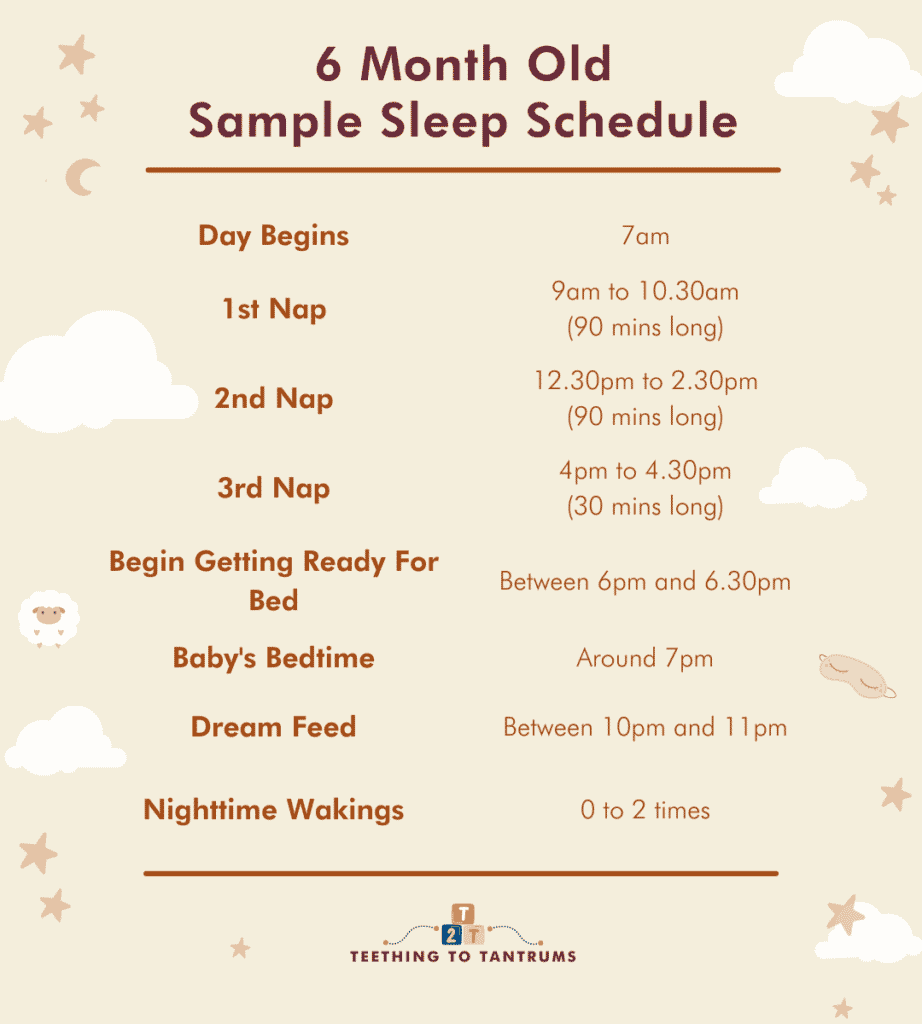 6 Month Old
Sample Sleep Schedule

| | |
|---|---|
| Day Begins | 7am |
| 1st Nap | 9am to 10.30am (90 mins long) |
| 2nd Nap | 12.30pm to 2.30pm (90 mins long) |
| 3rd Nap | 4pm to 4.30pm (30 mins long) |
| Begin Getting Ready For Bed | Between 6pm and 6.30pm |
| Baby's Bedtime | Around 7pm |
| Dream Feed | Between 10pm and 11pm |
| Nighttime Wakings | 0 to 2 times |

T 2 T
TEETHING TO TANTRUMS